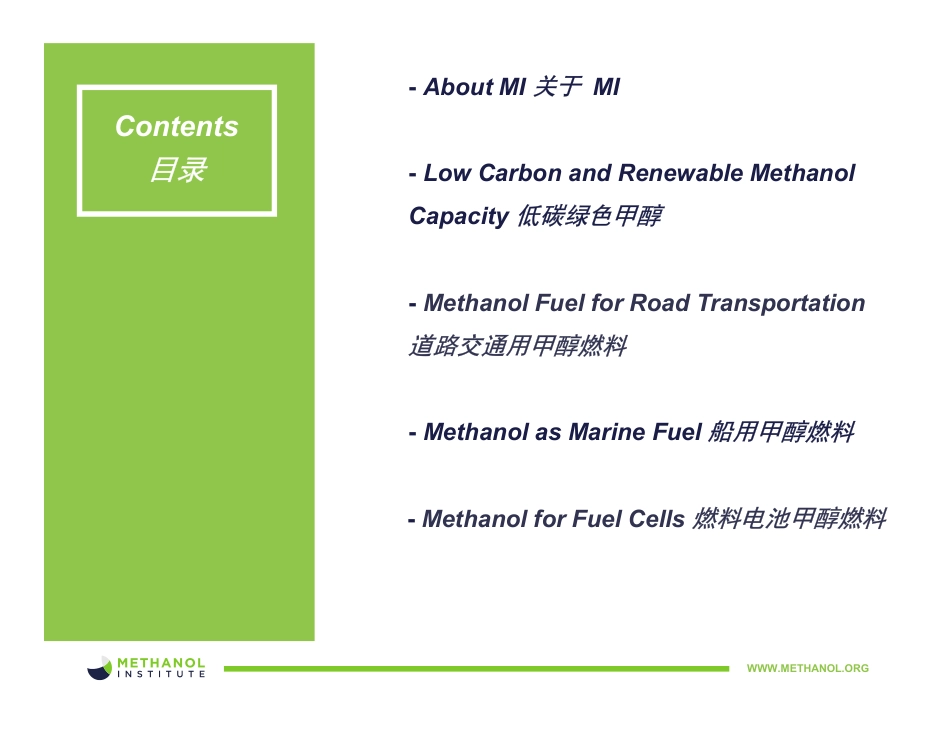 Contents
目录

- About MI 关于 MI

- Low Carbon and Renewable Methanol Capacity 低碳绿色甲醇

- Methanol Fuel for Road Transportation 道路交通用甲醇燃料

- Methanol as Marine Fuel 船用甲醇燃料

- Methanol for Fuel Cells 燃料电池甲醇燃料

METHANOL INSTITUTE

WWW.METHANOL.ORG